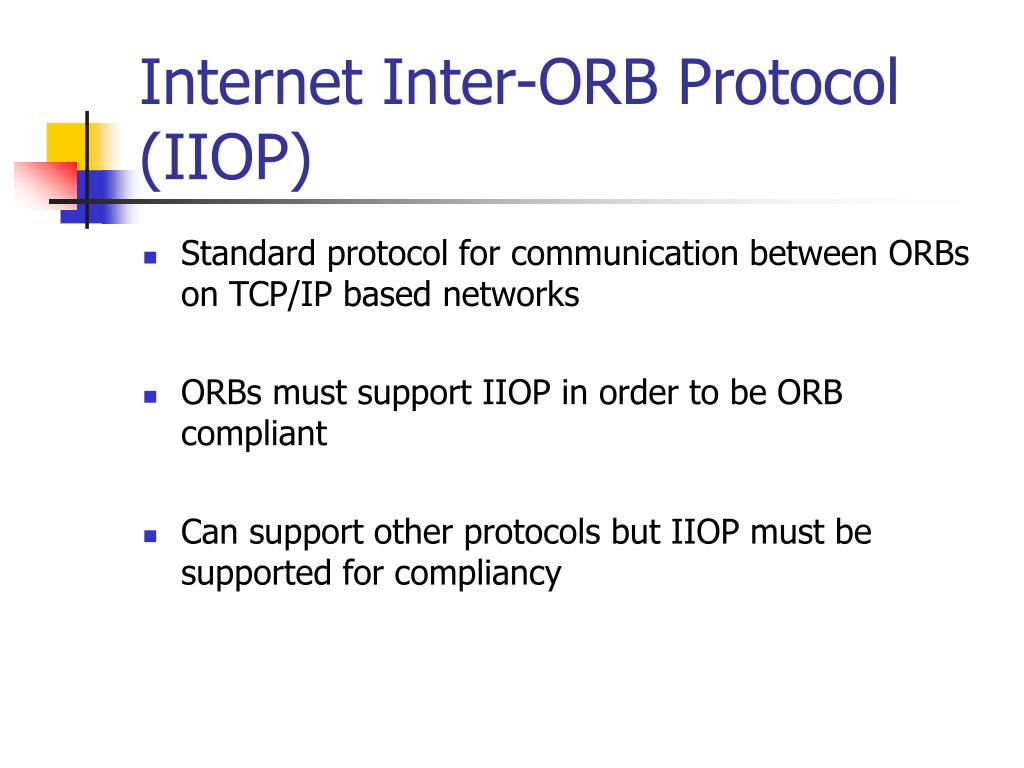 Internet Inter-ORB Protocol (IIOP)

- Standard protocol for communication between ORBs on TCP/IP based networks

- ORBs must support IIOP in order to be ORB compliant

- Can support other protocols but IIOP must be supported for compliancy